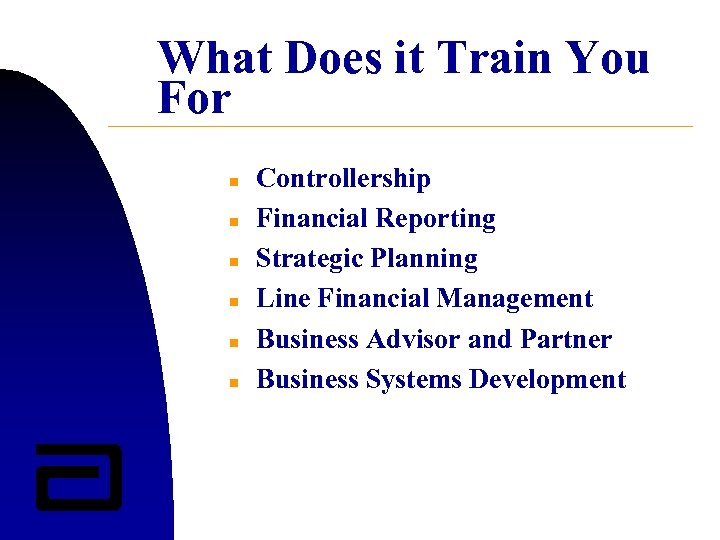 What Does it Train You For

- Controllership
- Financial Reporting
- Strategic Planning
- Line Financial Management
- Business Advisor and Partner
- Business Systems Development